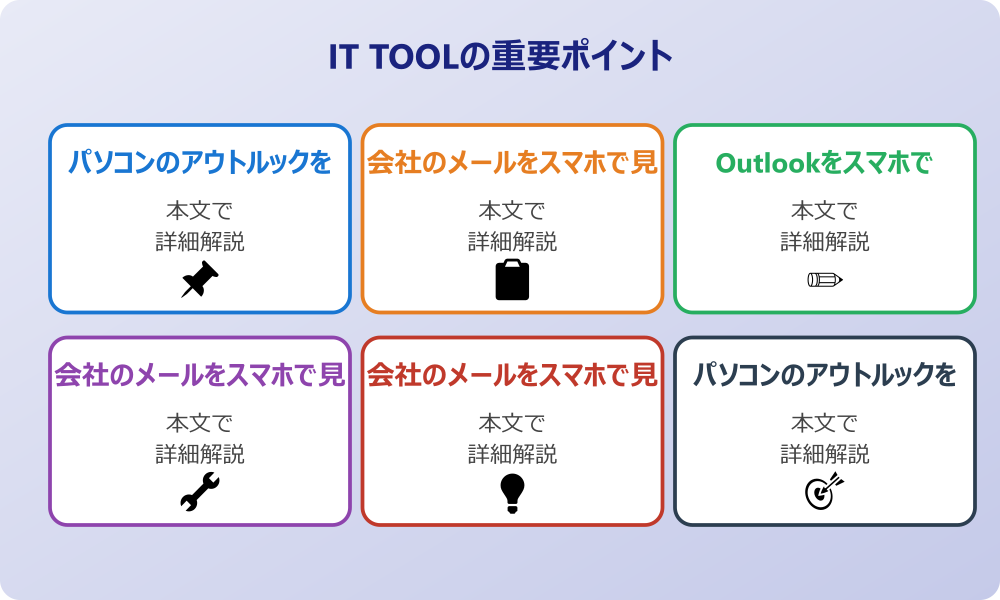 IT TOOLの重要ポイント

パソコンのアウトルックを

本文で
詳細解説

会社のメールをスマホで見

本文で
詳細解説

Outlookをスマホで

本文で
詳細解説

会社のメールをスマホで見

本文で
詳細解説

会社のメールをスマホで見

本文で
詳細解説

パソコンのアウトルックを

本文で
詳細解説